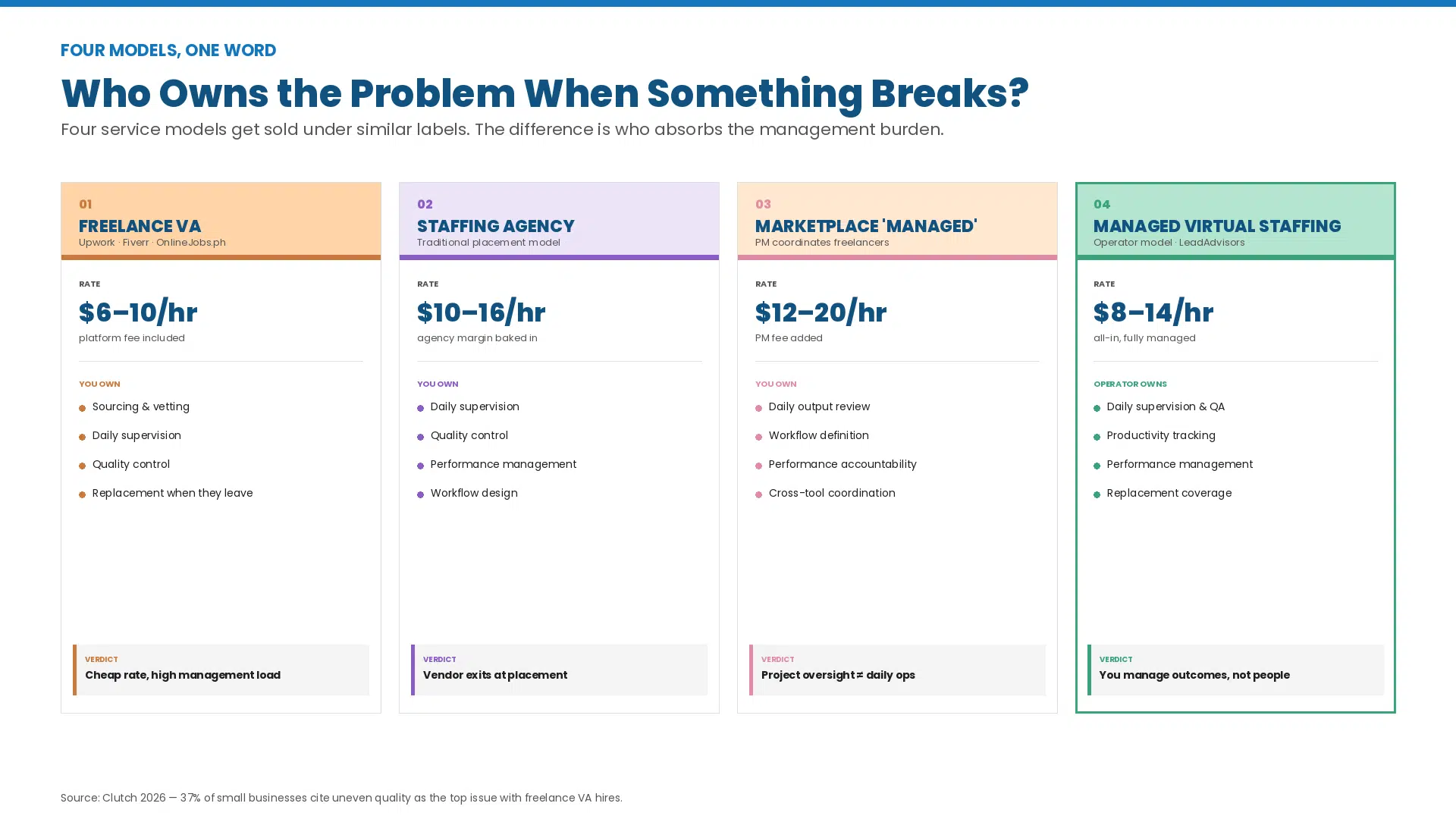 FOUR MODELS, ONE WORD

Who Owns the Problem When Something Breaks?

Four service models get sold under similar labels. The difference is who absorbs the management burden.

01
FREELANCE VA
Upwork · Fiverr · OnlineJobs.ph

RATE
$6–10/hr
platform fee included

YOU OWN
Sourcing & vetting
Daily supervision
Quality control
Replacement when they leave

VERDICT
Cheap rate, high management load

02
STAFFING AGENCY
Traditional placement model

RATE
$10–16/hr
agency margin baked in

YOU OWN
Daily supervision
Quality control
Performance management
Workflow design

VERDICT
Vendor exits at placement

03
MARKETPLACE 'MANAGED'
PM coordinates freelancers

RATE
$12–20/hr
PM fee added

YOU OWN
Daily output review
Workflow definition
Performance accountability
Cross-tool coordination

VERDICT
Project oversight ≠ daily ops

04
MANAGED VIRTUAL STAFFING
Operator model · LeadAdvisors

RATE
$8–14/hr
all-in, fully managed

OPERATOR OWNS
Daily supervision & QA
Productivity tracking
Performance management
Replacement coverage

VERDICT
You manage outcomes, not people

Source: Clutch 2026 — 37% of small businesses cite uneven quality as the top issue with freelance VA hires.